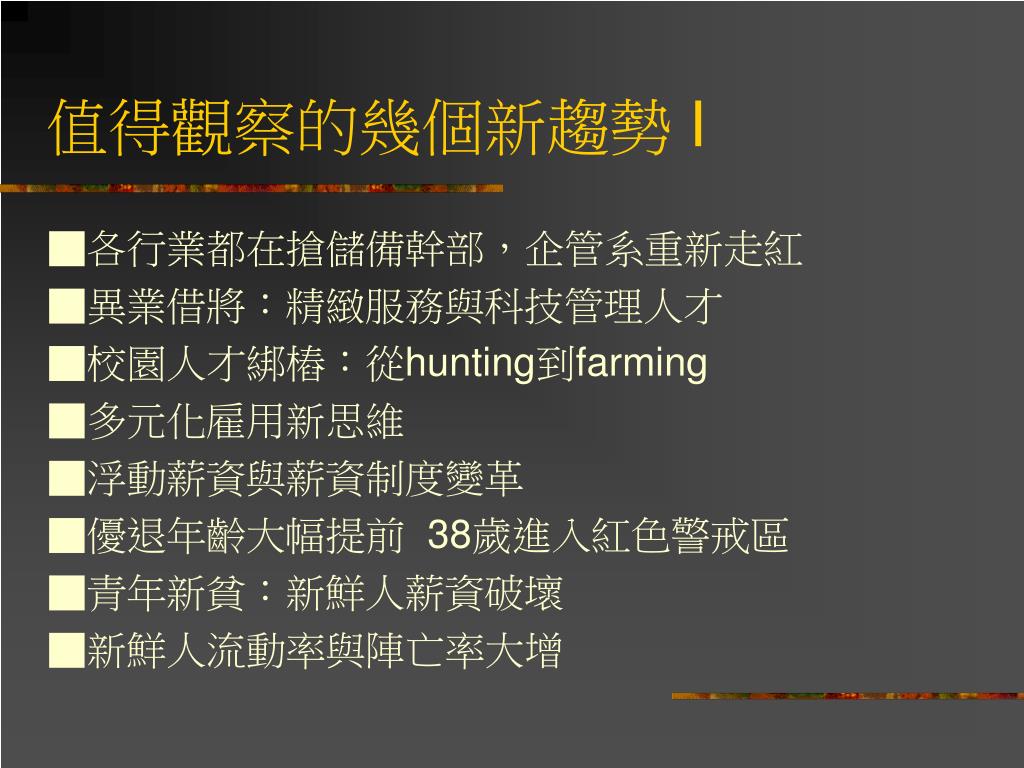 值得觀察的幾個新趨勢 I

■各行業都在搶儲備幹部，企管系重新走紅
■異業借將：精緻服務與科技管理人才
■校園人才綁樁：從hunting到farming
■多元化雇用新思維
■浮動薪資與薪資制度變革
■優退年齡大幅提前 38歲進入紅色警戒區
■青年新貧：新鮮人薪資破壞
■新鮮人流動率與陣亡率大增